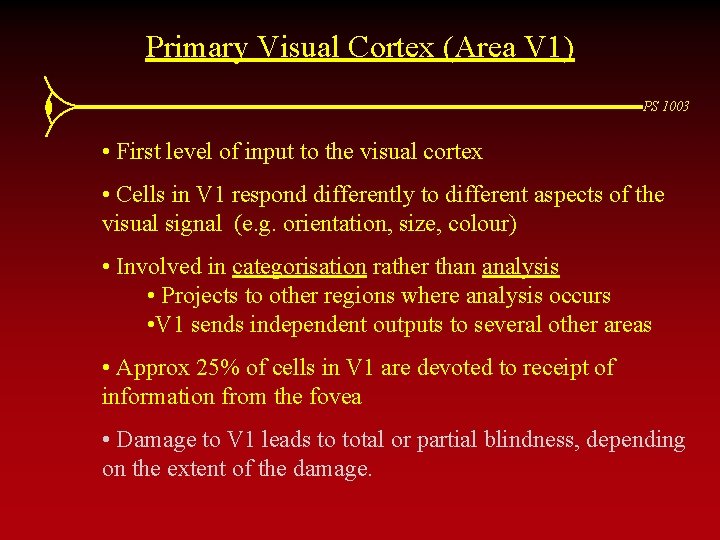 Primary Visual Cortex (Area V1)

PS 1003

• First level of input to the visual cortex

• Cells in V1 respond differently to different aspects of the visual signal (e.g. orientation, size, colour)

• Involved in categorisation rather than analysis

• Projects to other regions where analysis occurs

•V1 sends independent outputs to several other areas

• Approx 25% of cells in V1 are devoted to receipt of information from the fovea

• Damage to V1 leads to total or partial blindness, depending on the extent of the damage.